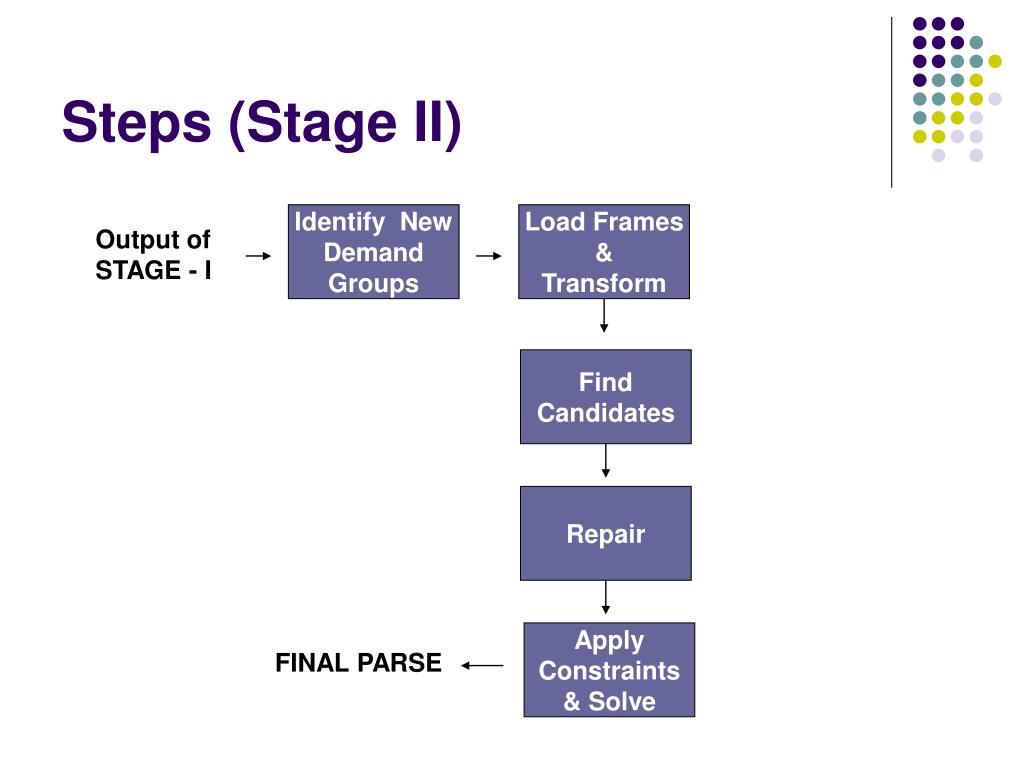 Steps (Stage II)

Output of STAGE - I

Identify New Demand Groups

Load Frames & Transform

Find Candidates

Repair

Apply Constraints & Solve

FINAL PARSE